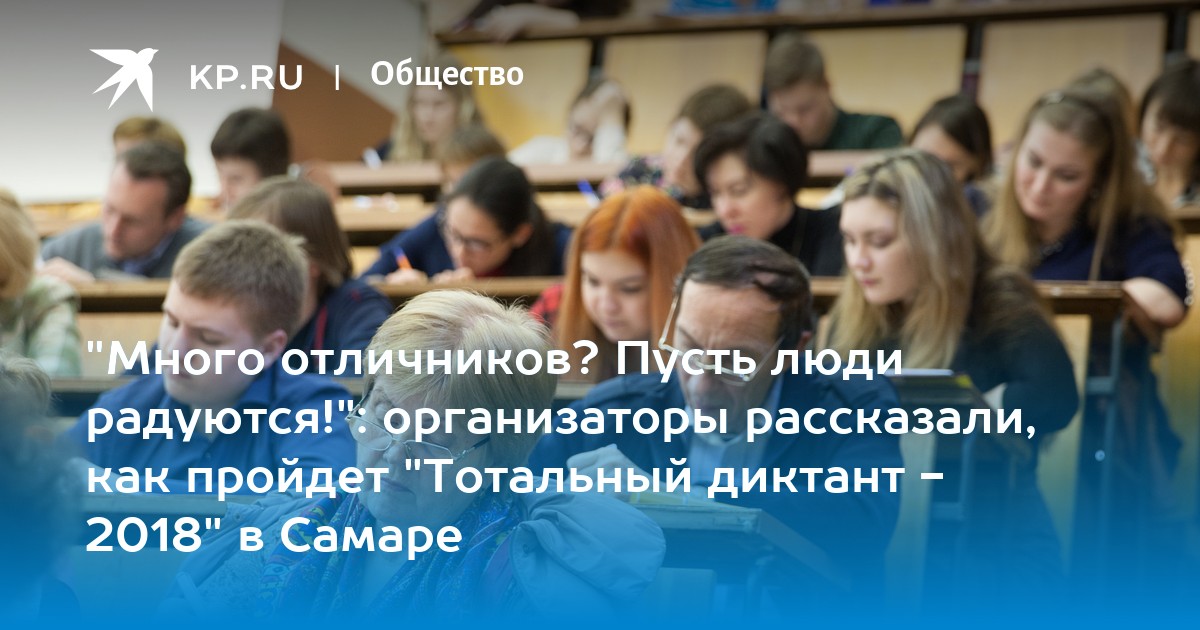 KP.RU | Общество

"Много отличников? Пусть люди радуются!": организаторы рассказали, как пройдет "Тотальный диктант - 2018" в Самаре